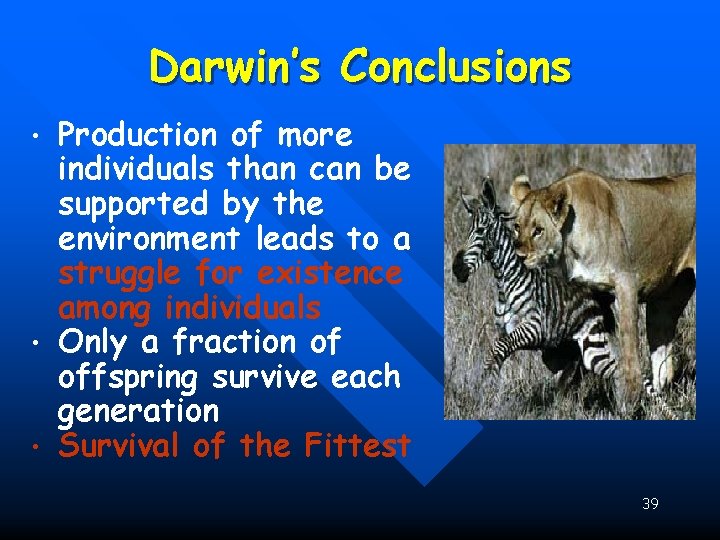 Darwin's Conclusions

• Production of more individuals than can be supported by the environment leads to a struggle for existence among individuals
• Only a fraction of offspring survive each generation
• Survival of the Fittest

39